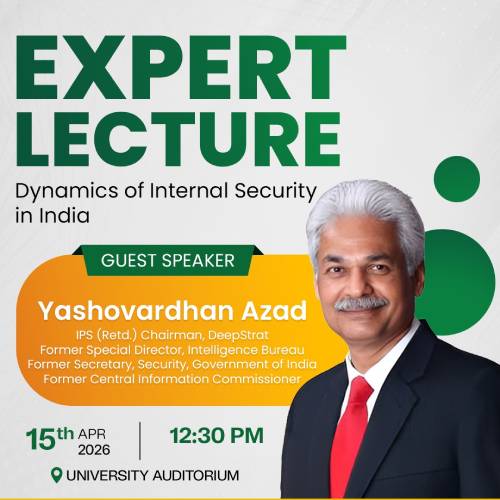 EXPERT LECTURE

Dynamics of Internal Security in India

GUEST SPEAKER

Yashovardhan Azad

IPS (Retd.) Chairman, DeepStrat
Former Special Director, Intelligence Bureau
Former Secretary, Security, Government of India
Former Central Information Commissioner

15th APR 2026

12:30 PM

UNIVERSITY AUDITORIUM